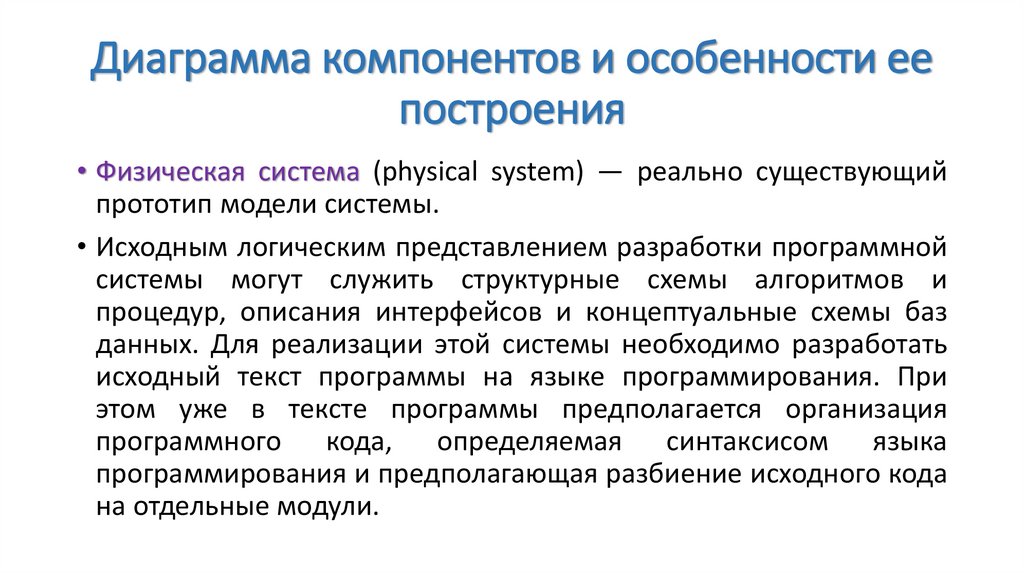 Диаграмма компонентов и особенности ее построения

• Физическая система (physical system) — реально существующий прототип модели системы.

• Исходным логическим представлением разработки программной системы могут служить структурные схемы алгоритмов и процедур, описания интерфейсов и концептуальные схемы баз данных. Для реализации этой системы необходимо разработать исходный текст программы на языке программирования. При этом уже в тексте программы предполагается организация программного кода, определяемая синтаксисом языка программирования и предполагающая разбиение исходного кода на отдельные модули.